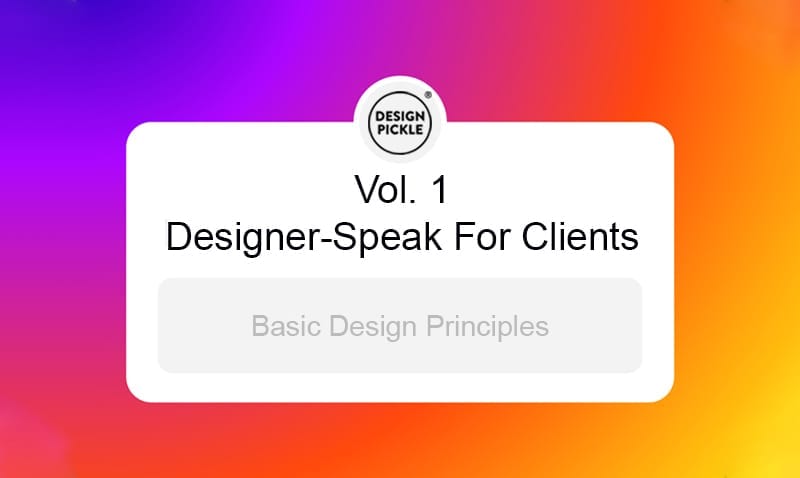 DESIGN PICKLE ®

Vol. 1
Designer-Speak For Clients

Basic Design Principles